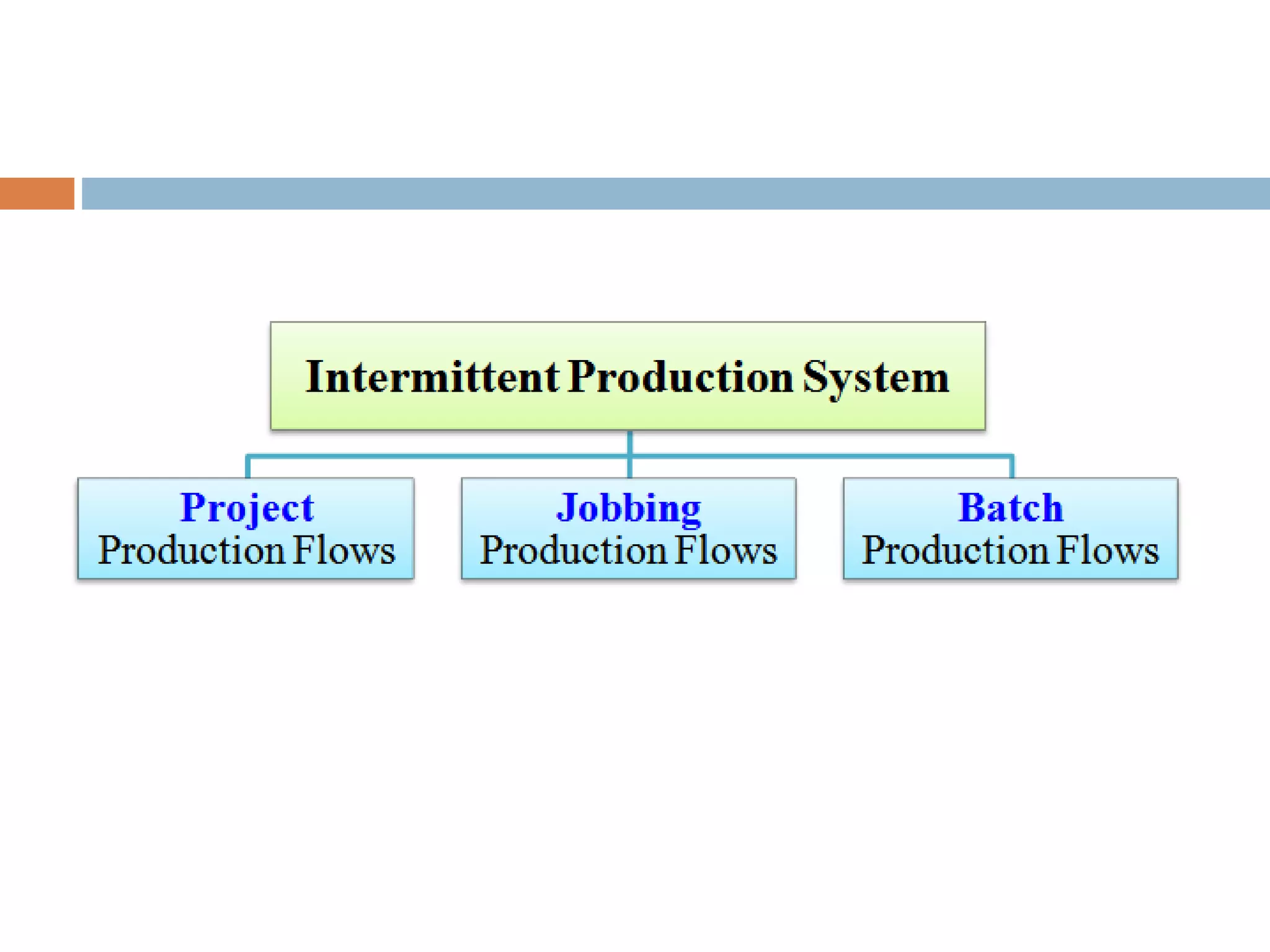 Intermittent Production System

Project
Production Flows

Jobbing
Production Flows

Batch
Production Flows